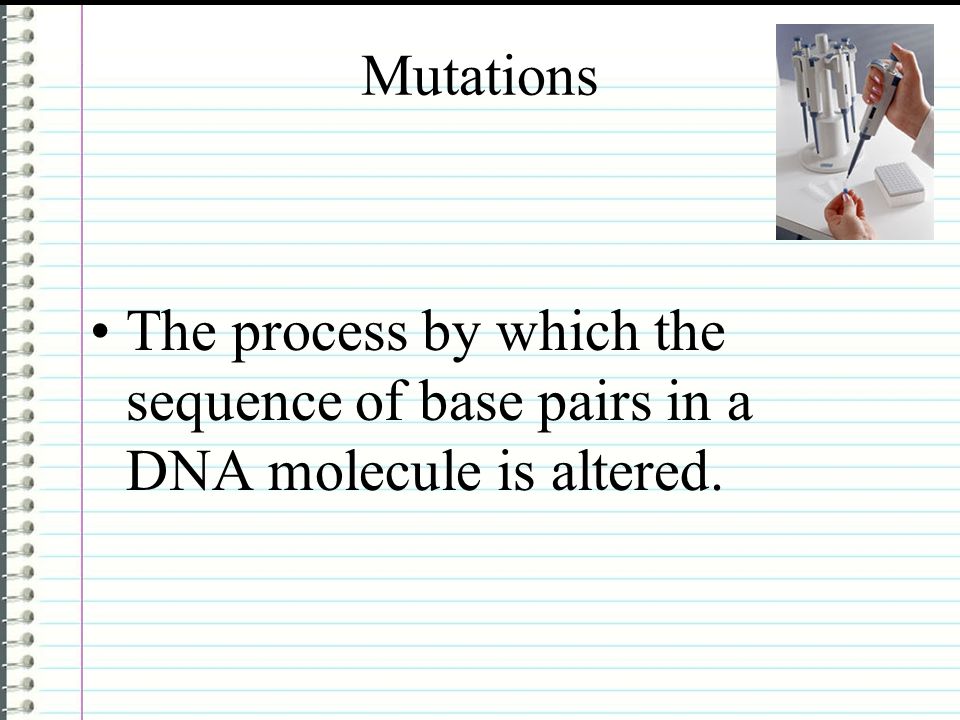 Mutations

• The process by which the sequence of base pairs in a DNA molecule is altered.